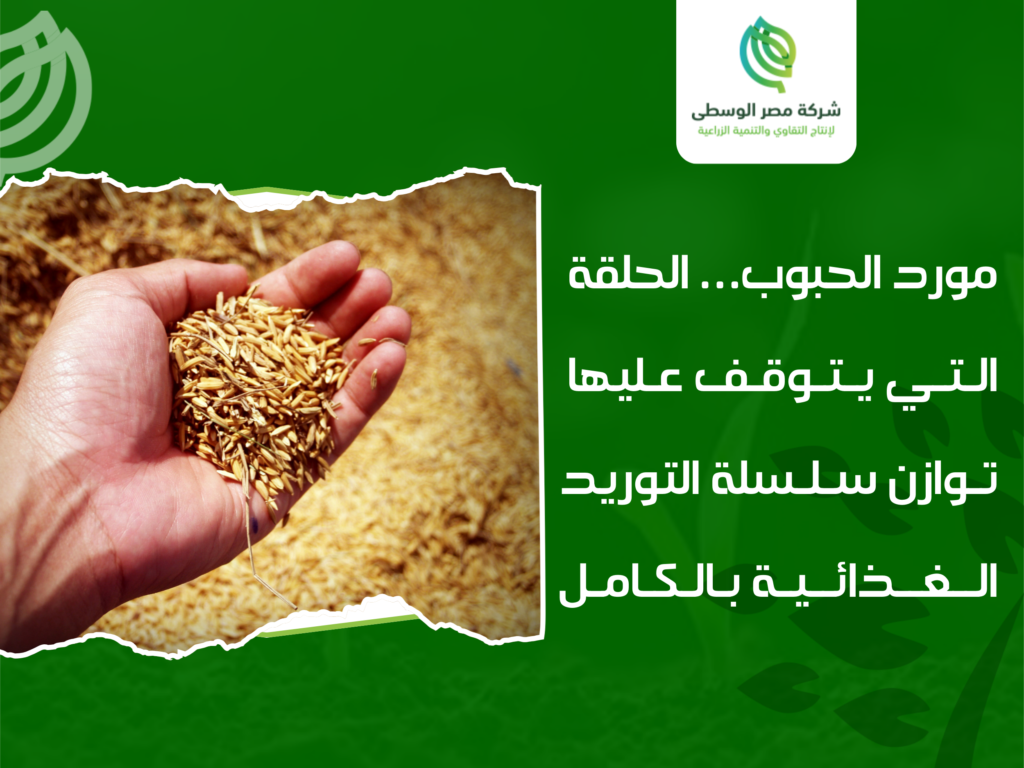 شركة مصر الوسطى
لإنتاج التقاوي والتنمية الزراعية

مورد الحبوب... الحلقة التي يتوقف عليها توازن سلسلة التوريد الغذائية بالكامل